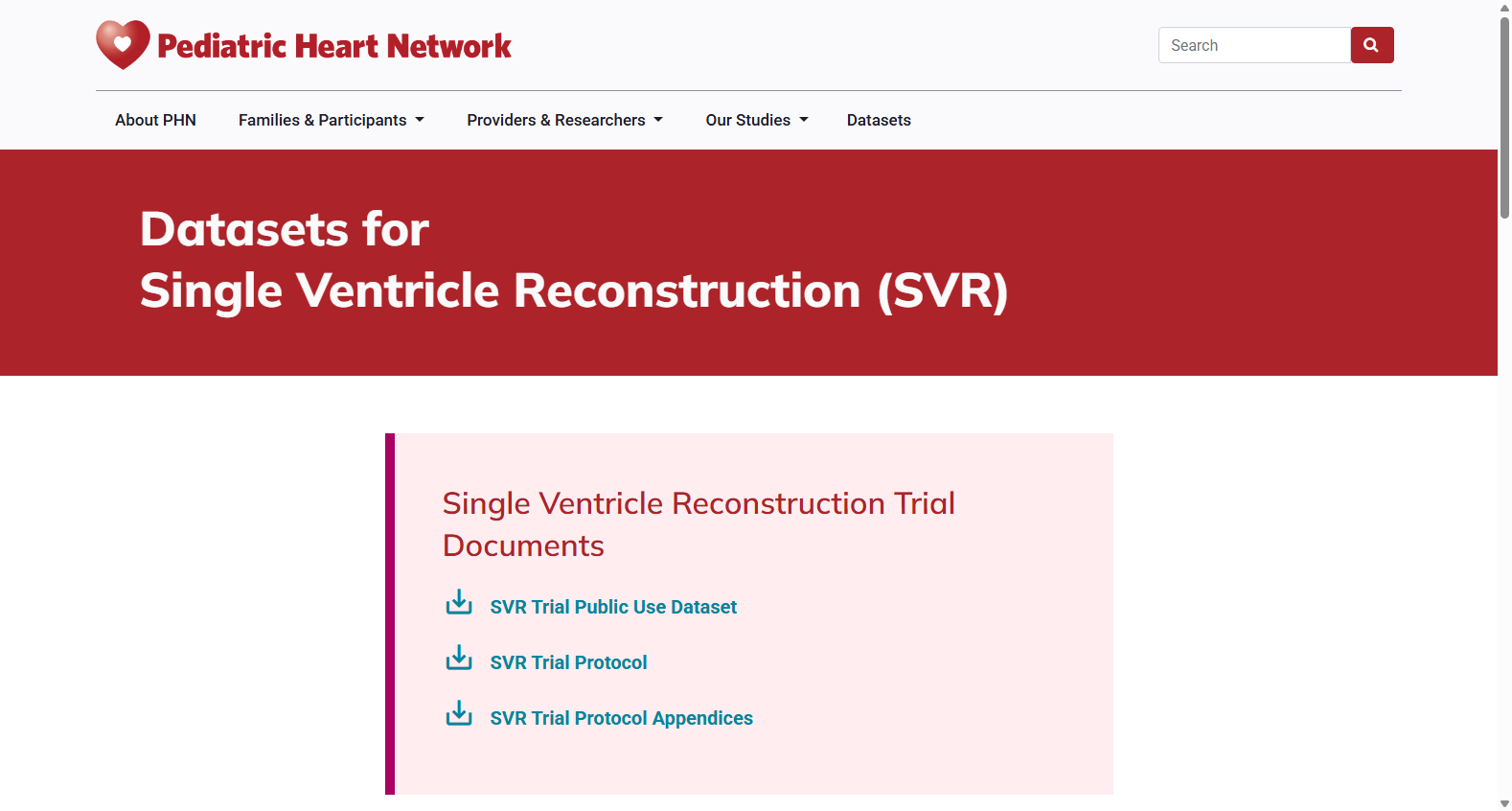 Pediatric Heart Network

Search

About PHN Families & Participants Providers & Researchers Our Studies Datasets

Datasets for
Single Ventricle Reconstruction (SVR)

Single Ventricle Reconstruction Trial Documents

SVR Trial Public Use Dataset

SVR Trial Protocol

SVR Trial Protocol Appendices